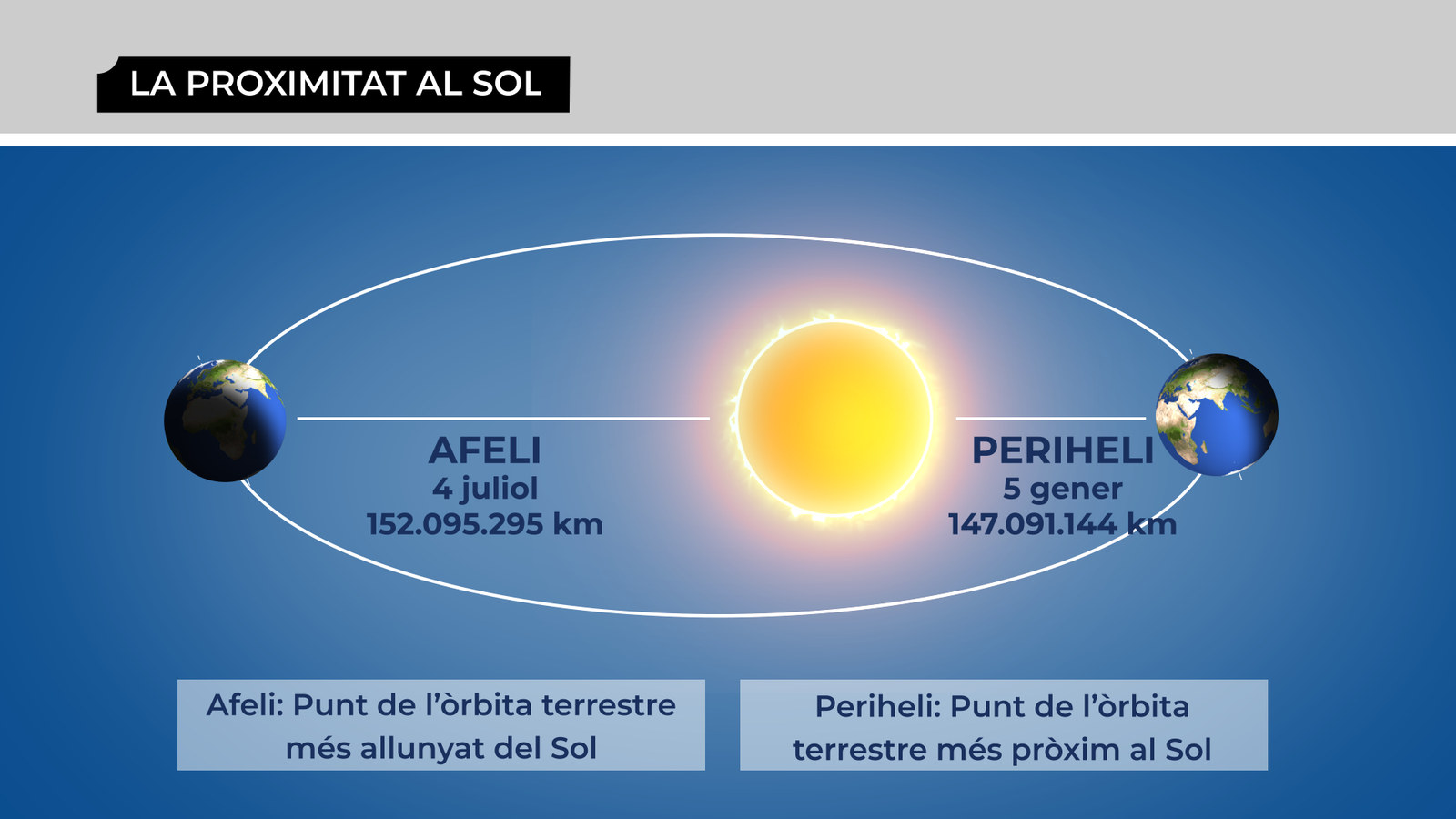 LA PROXIMITAT AL SOL

AFELI
4 juliol
152.095.295 km

PERIHELI
5 gener
147.091.144 km

Afeli: Punt de l'òrbita terrestre més allunyat del Sol

Periheli: Punt de l'òrbita terrestre més pròxim al Sol